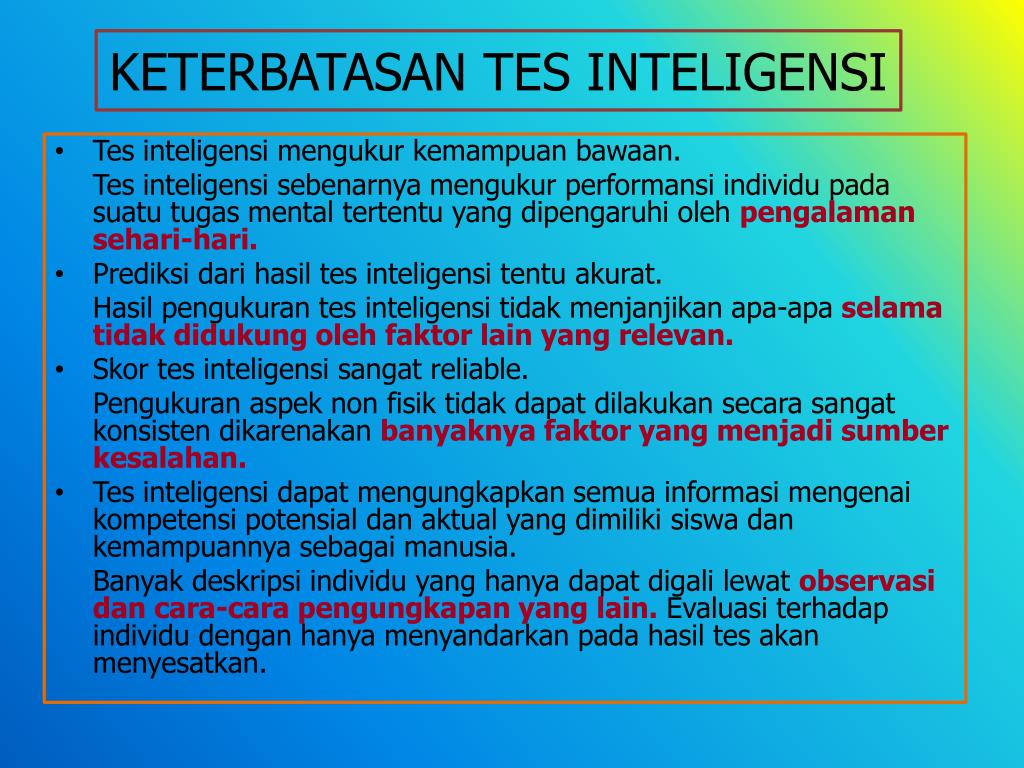 KETERBATASAN TES INTELIGENSI

• Tes inteligensi mengukur kemampuan bawaan.

Tes inteligensi sebenarnya mengukur performansi individu pada suatu tugas mental tertentu yang dipengaruhi oleh pengalaman sehari-hari.

• Prediksi dari hasil tes inteligensi tentu akurat.

Hasil pengukuran tes inteligensi tidak menjanjikan apa-apa selama tidak didukung oleh faktor lain yang relevan.

• Skor tes inteligensi sangat reliable.

Pengukuran aspek non fisik tidak dapat dilakukan secara sangat konsisten dikarenakan banyaknya faktor yang menjadi sumber kesalahan.

• Tes inteligensi dapat mengungkapkan semua informasi mengenai kompetensi potensial dan aktual yang dimiliki siswa dan kemampuannya sebagai manusia.

Banyak deskripsi individu yang hanya dapat digali lewat observasi dan cara-cara pengungkapan yang lain. Evaluasi terhadap individu dengan hanya menyandarkan pada hasil tes akan menyesatkan.